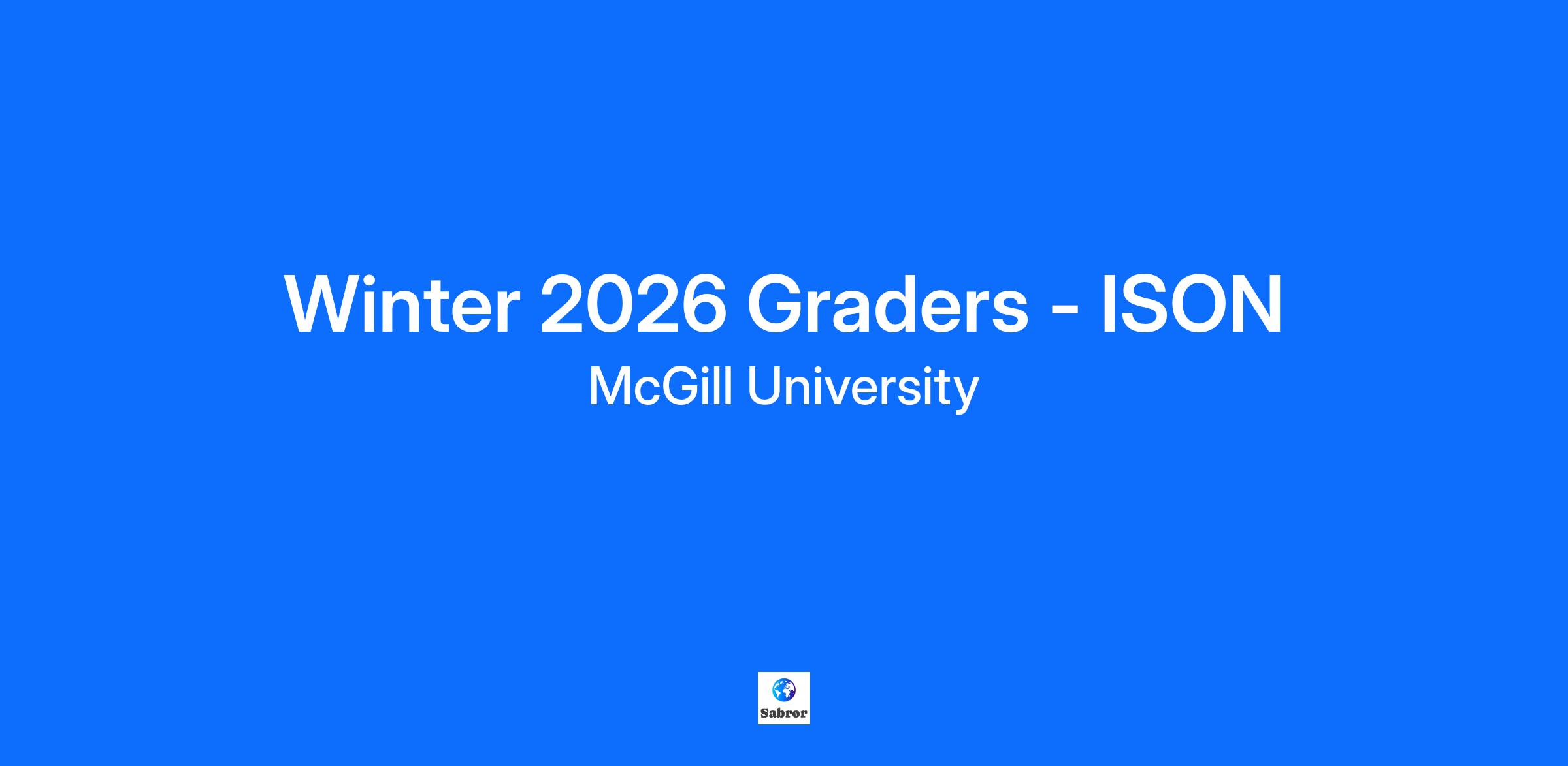 Winter 2026 Graders - ISON
McGill University

Sabror